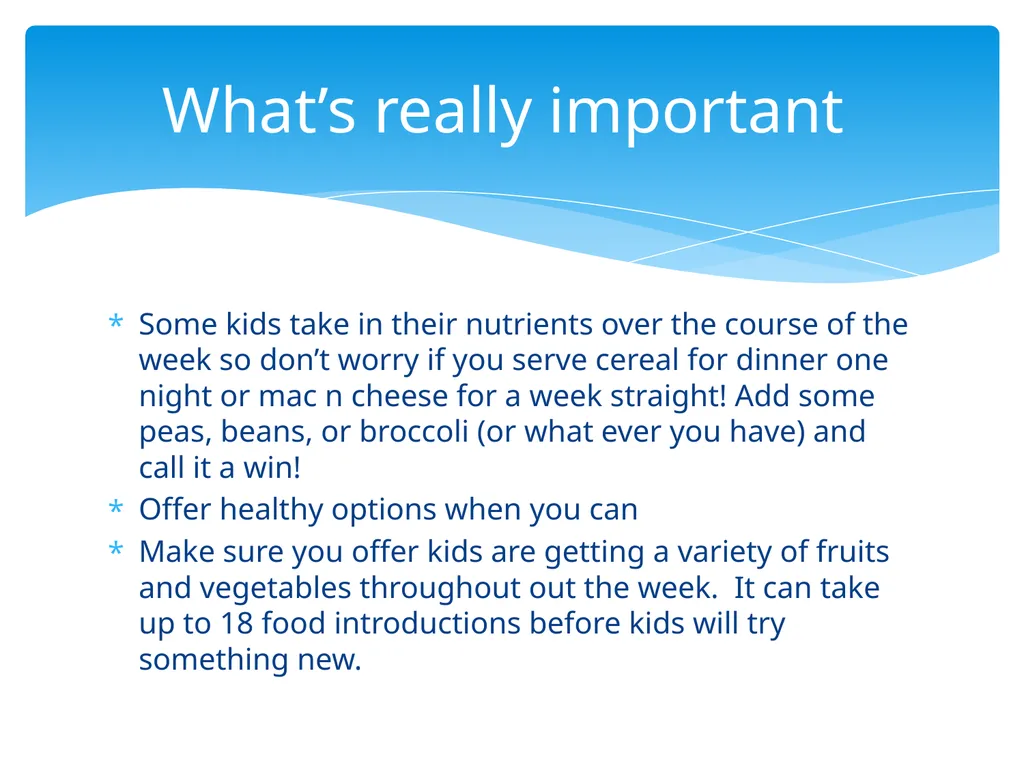 What’s really important

* Some kids take in their nutrients over the course of the week so don’t worry if you serve cereal for dinner one night or mac n cheese for a week straight! Add some peas, beans, or broccoli (or what ever you have) and call it a win!
* Offer healthy options when you can
* Make sure you offer kids are getting a variety of fruits and vegetables throughout out the week. It can take up to 18 food introductions before kids will try something new.